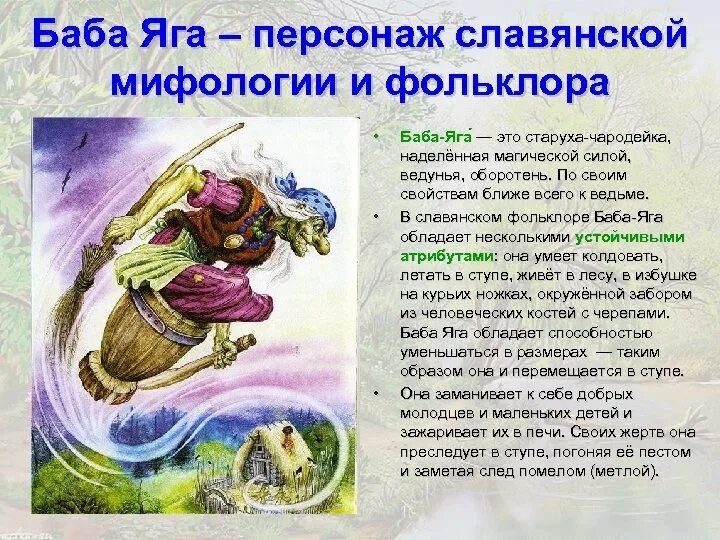 Баба Яга – персонаж славянской мифологии и фольклора

• Баба-Яга́ — это старуха-чародейка, наделённая магической силой, ведунья, оборотень. По своим свойствам ближе всего к ведьме.

• В славянском фольклоре Баба-Яга обладает несколькими устойчивыми атрибутами: она умеет колдовать, летать в ступе, живёт в лесу, в избушке на курьих ножках, окружённой забором из человеческих костей с черепами. Баба Яга обладает способностью уменьшаться в размерах — таким образом она и перемещается в ступе.

• Она заманивает к себе добрых молодцев и маленьких детей и зажаривает их в печи. Своих жертв она преследует в ступе, погоняя её пестом и заметая след помелом (метлой).